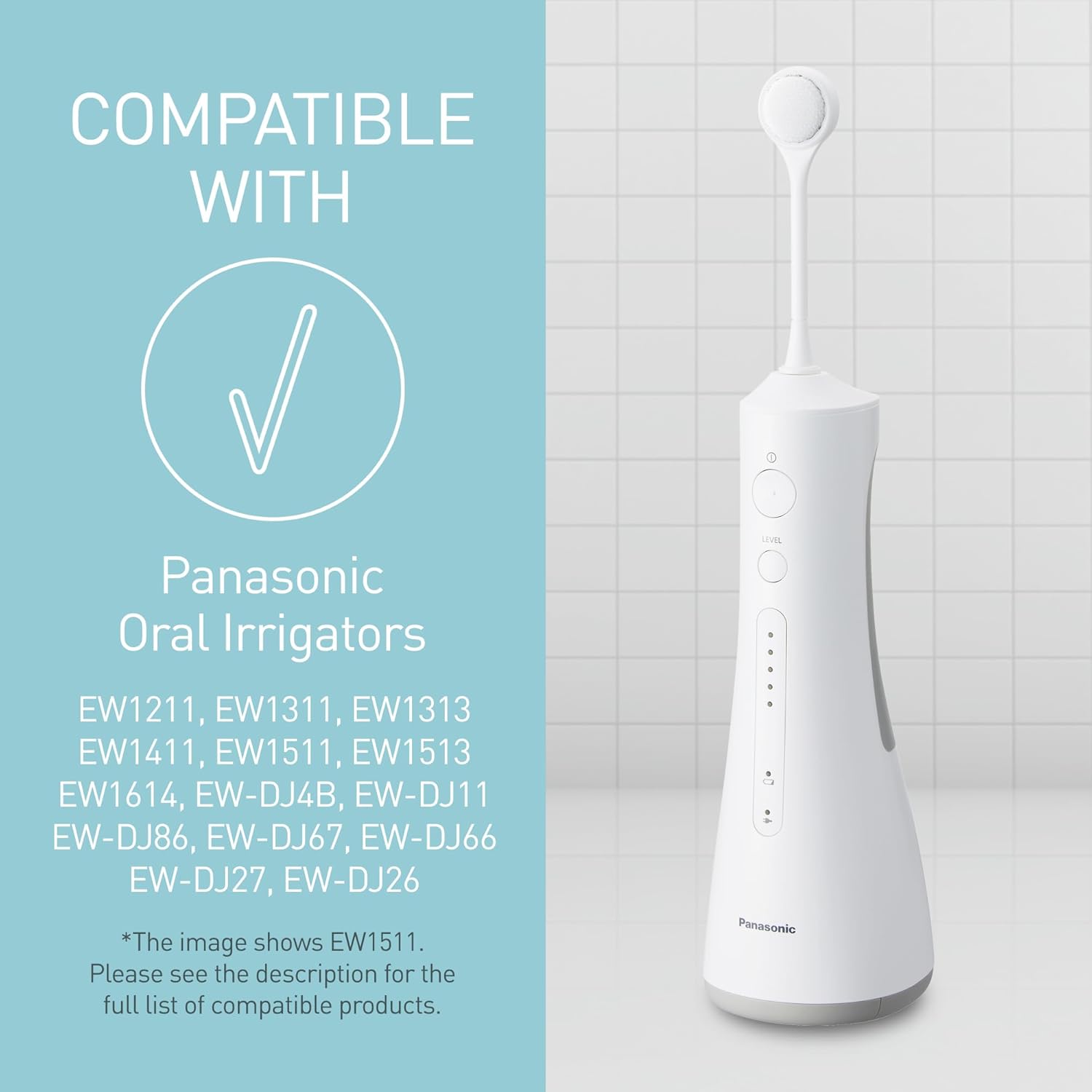 COMPATIBLE WITH

Panasonic
Oral Irrigators

EW1211, EW1311, EW1313
EW1411, EW1511, EW1513
EW1614, EW-DJ4B, EW-DJ11
EW-DJ86, EW-DJ67, EW-DJ66
EW-DJ27, EW-DJ26

*The image shows EW1511.
Please see the description for the full list of compatible products.

LEVEL

Panasonic